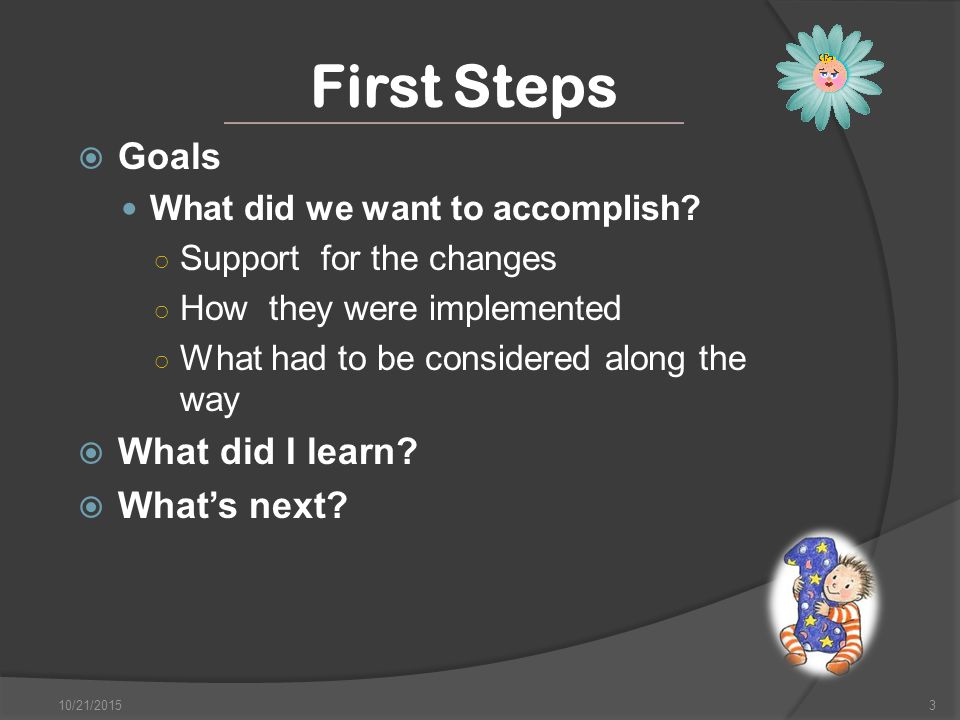 First Steps

Goals

What did we want to accomplish?

Support for the changes

How they were implemented

What had to be considered along the way

What did I learn?

What's next?

10/21/2015

3